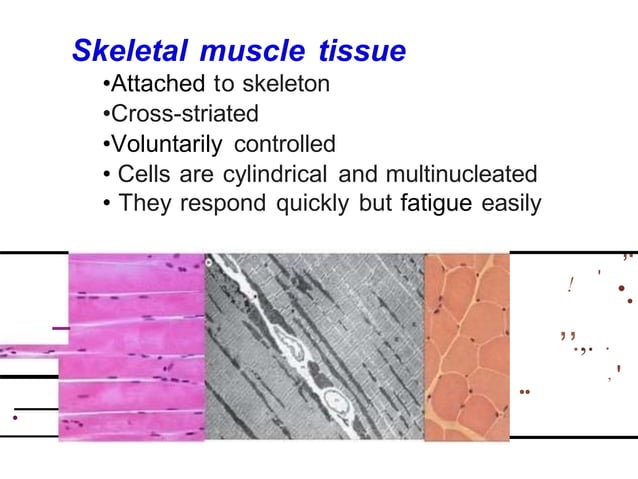 Skeletal muscle tissue

•Attached to skeleton
•Cross-striated
•Voluntarily controlled
• Cells are cylindrical and multinucleated
• They respond quickly but fatigue easily